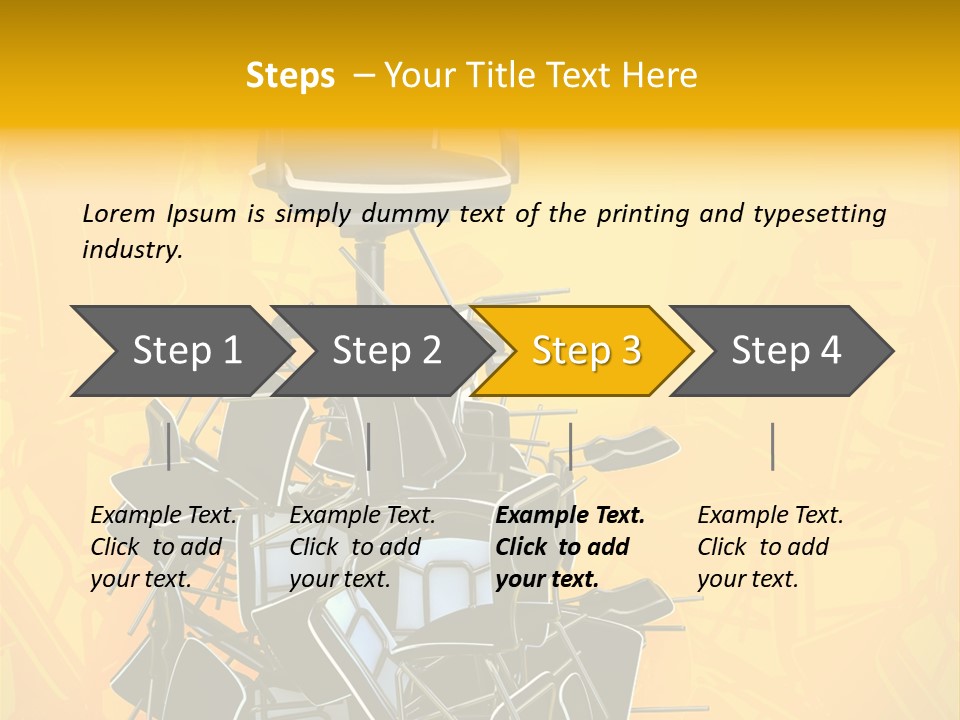 Steps – Your Title Text Here

Lorem Ipsum is simply dummy text of the printing and typesetting industry.

Step 1

Step 2

Step 3

Step 4

Example Text. Click to add your text.

Example Text. Click to add your text.

Example Text. Click to add your text.

Example Text. Click to add your text.